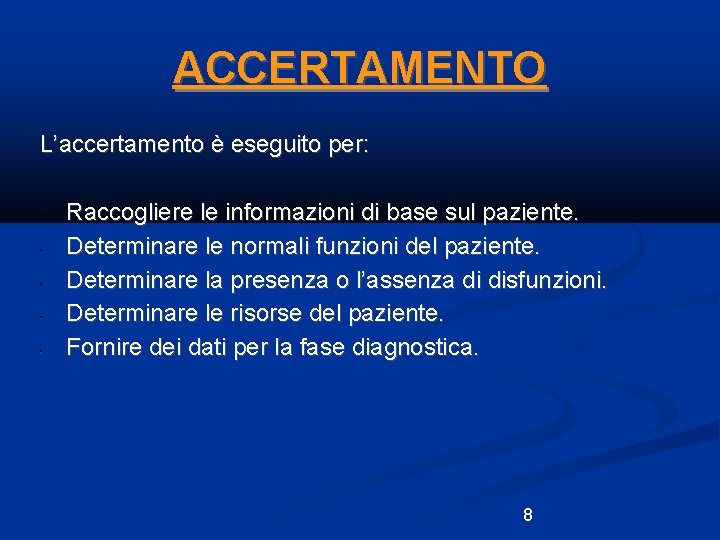 ACCERTAMENTO

L’accertamento è eseguito per:

- Raccogliere le informazioni di base sul paziente.
- Determinare le normali funzioni del paziente.
- Determinare la presenza o l’assenza di disfunzioni.
- Determinare le risorse del paziente.
- Fornire dei dati per la fase diagnostica.

8